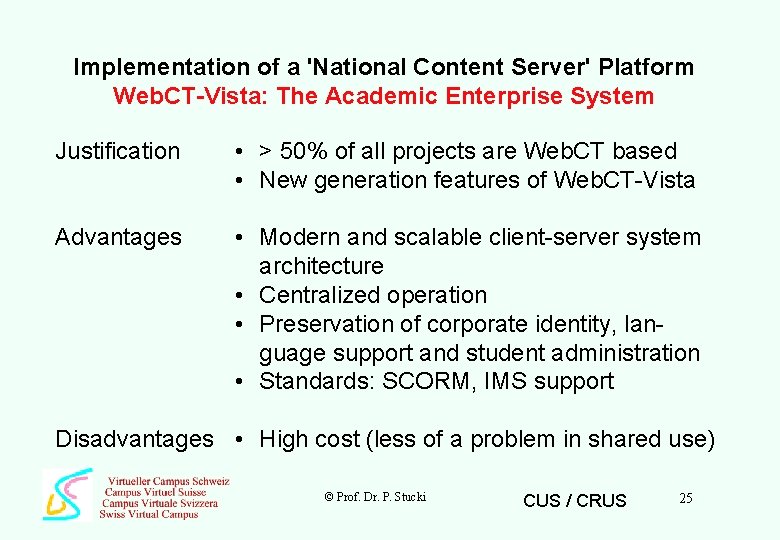 Implementation of a 'National Content Server' Platform
WebCT-Vista: The Academic Enterprise System

Justification
• > 50% of all projects are WebCT based
• New generation features of WebCT-Vista

Advantages
• Modern and scalable client-server system architecture
• Centralized operation
• Preservation of corporate identity, language support and student administration
• Standards: SCORM, IMS support

Disadvantages
• High cost (less of a problem in shared use)

Virtueller Campus Schweiz
Campus Virtuel Suisse
Campus Virtuale Svizzera
Swiss Virtual Campus

© Prof. Dr. P. Stucki

CUS / CRUS

25